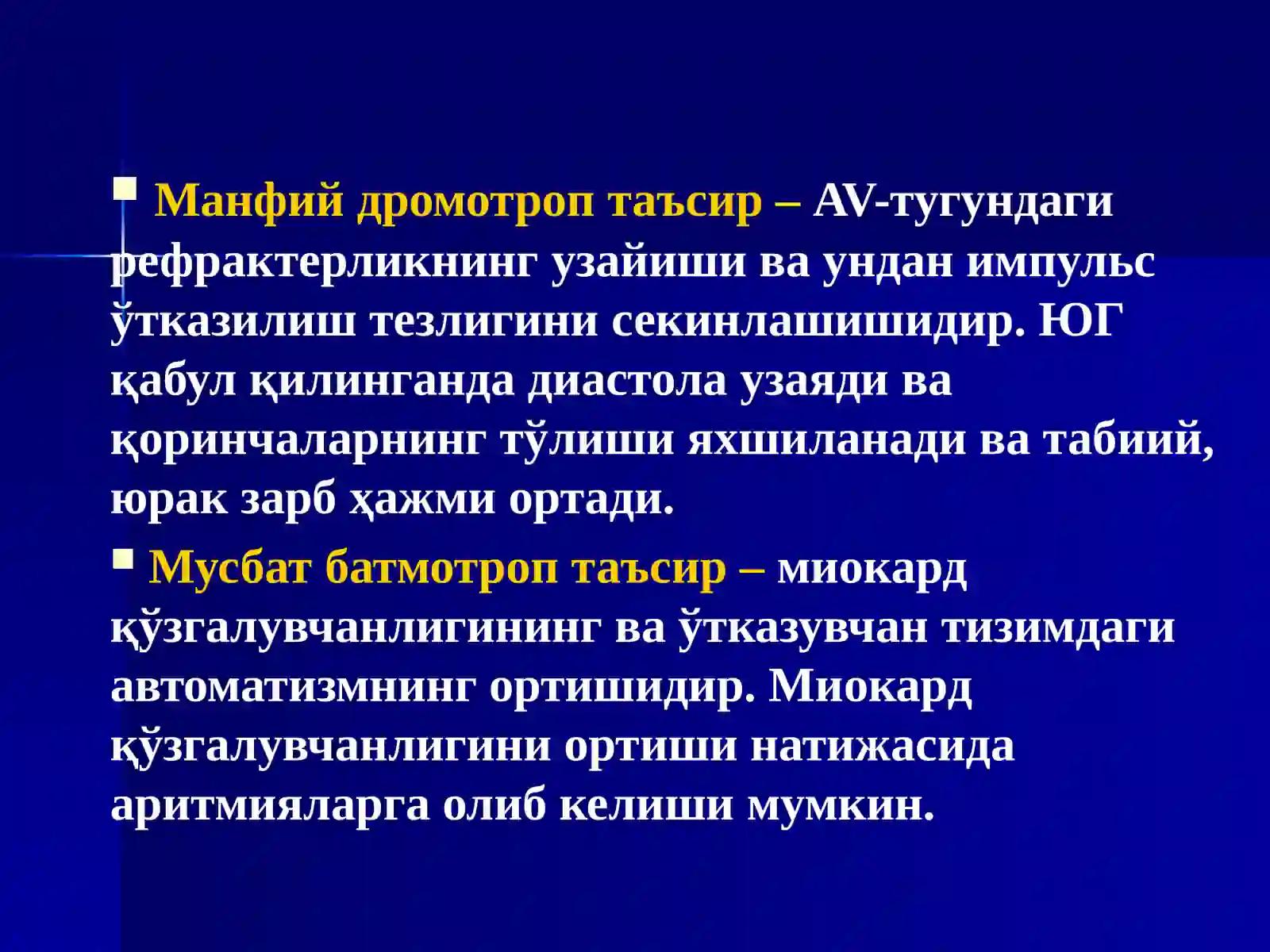 Манфий дромотроп таъсир – AV-тугундаги рефрактерликнинг узайиши ва ундан импульс ўтказилиш тезлигини секинлашишидир. ЮГ қабул қилинганда диастола узаяди ва қоринчаларнинг тўлиши яхшиланади ва табиий, юрак зарб ҳажми ортади.

Мусбат батмотроп таъсир – миокард қўзгалувчанлигининг ва ўтказувчан тизимдаги автоматизмнинг ортишидир. Миокард қўзгалувчанлигини ортиши натижасида аритмияларга олиб келиши мумкин.